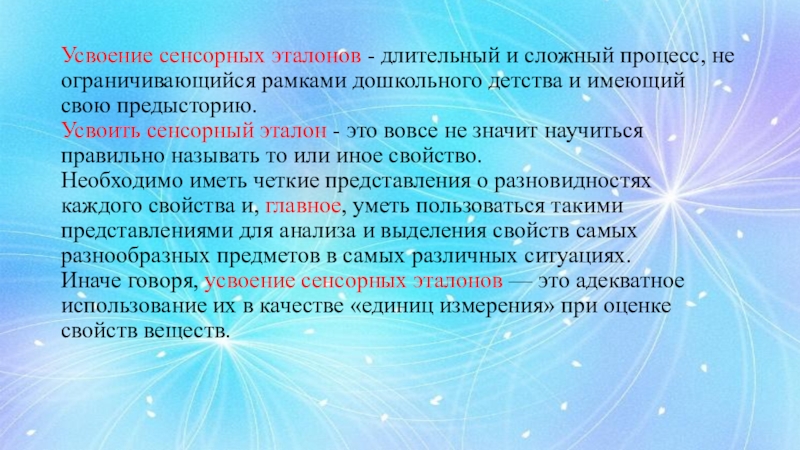 Усвоение сенсорных эталонов - длительный и сложный процесс, не ограничивающийся рамками дошкольного детства и имеющий свою предысторию.
Усвоить сенсорный эталон - это вовсе не значит научиться правильно называть то или иное свойство.
Необходимо иметь четкие представления о разновидностях каждого свойства и, главное, уметь пользоваться такими представлениями для анализа и выделения свойств самых разнообразных предметов в самых различных ситуациях.
Иначе говоря, усвоение сенсорных эталонов — это адекватное использование их в качестве «единиц измерения» при оценке свойств веществ.